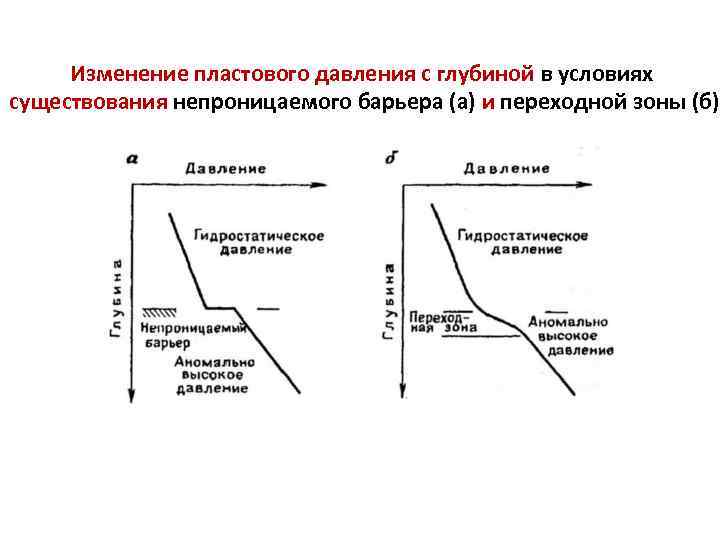 Изменение пластового давления с глубиной в условиях существования непроницаемого барьера (а) и переходной зоны (б)

а

Давление

Глубина

Гидростатическое давление

Непроницаемый барьер

Аномально высокое давление

б

Давление

Глубина

Гидростатическое давление

Переходная зона

Аномально высокое давление